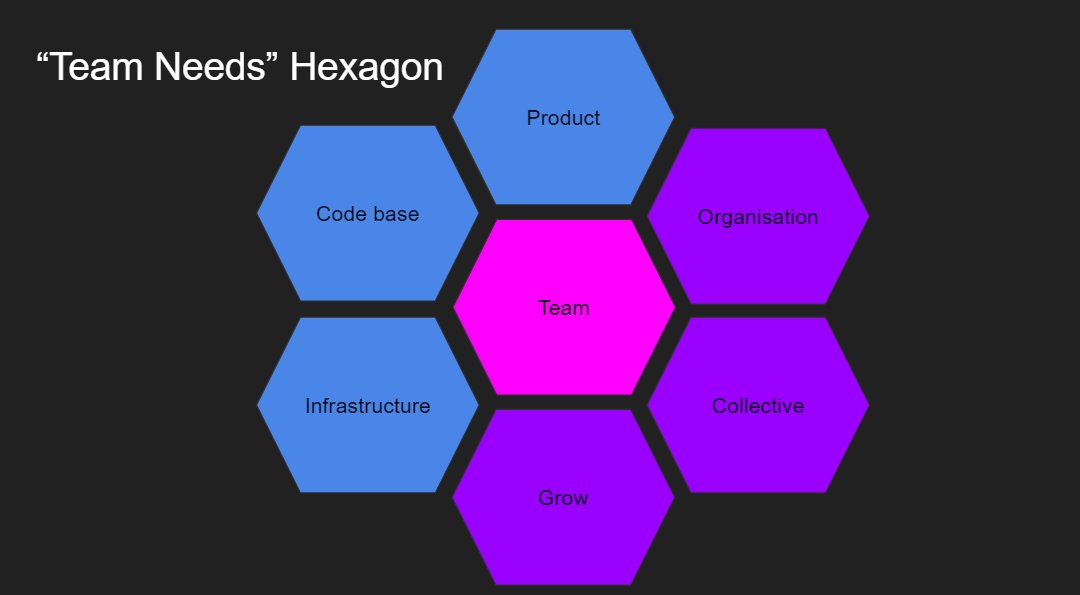 “Team Needs” Hexagon

Product

Code base

Organisation

Team

Infrastructure

Collective

Grow